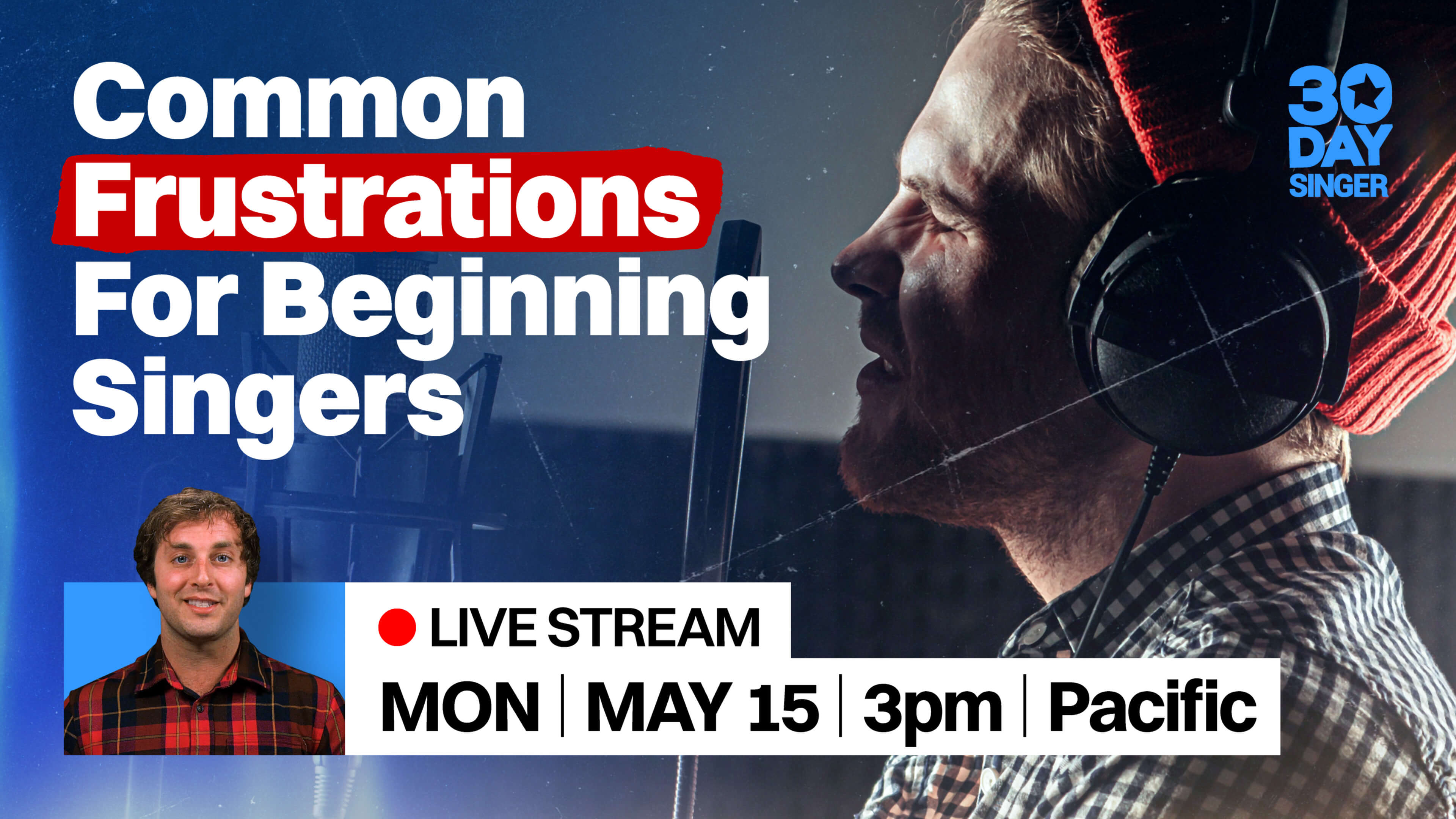 Common Frustrations For Beginning Singers

30 DAY SINGER

LIVE STREAM

MON | MAY 15 | 3pm | Pacific